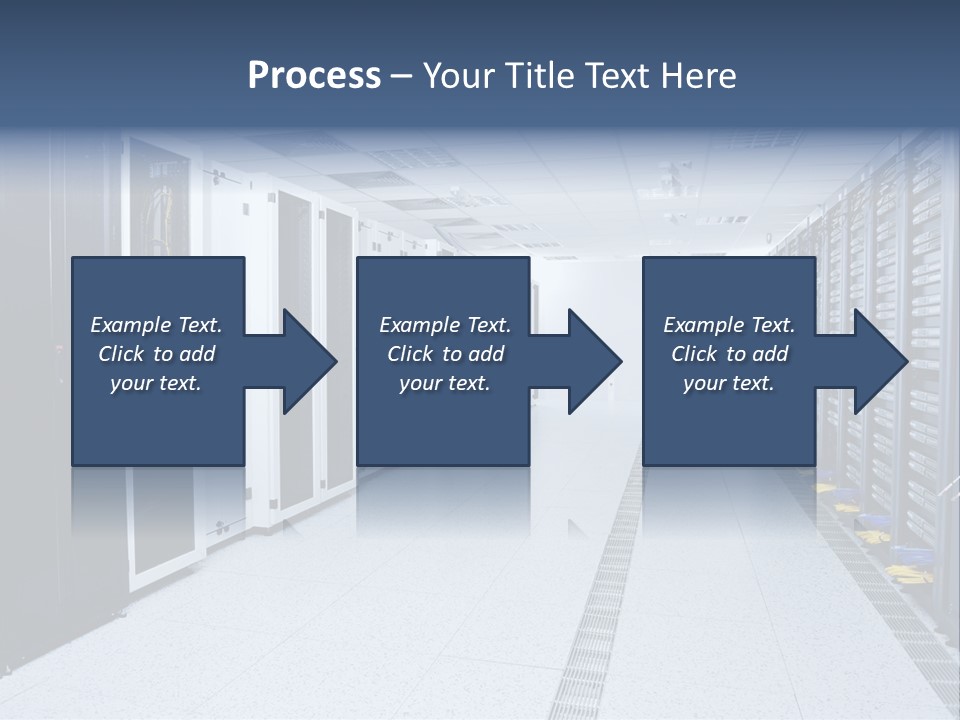 Process – Your Title Text Here

Example Text. Click to add your text.

Example Text. Click to add your text.

Example Text. Click to add your text.